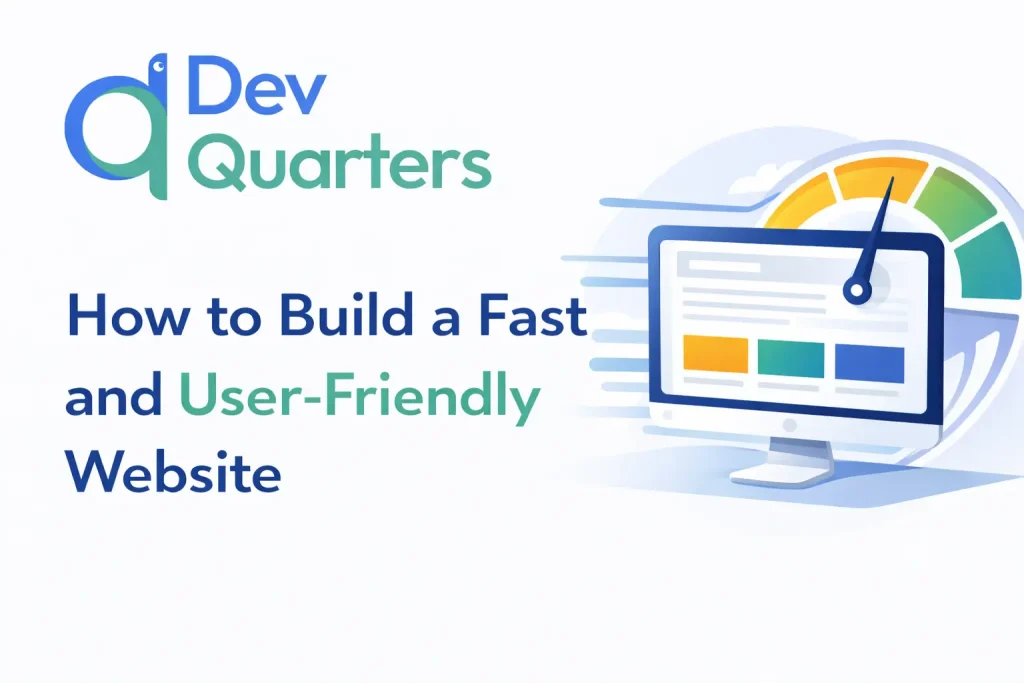 Dev Quarters

How to Build a Fast and User-Friendly Website